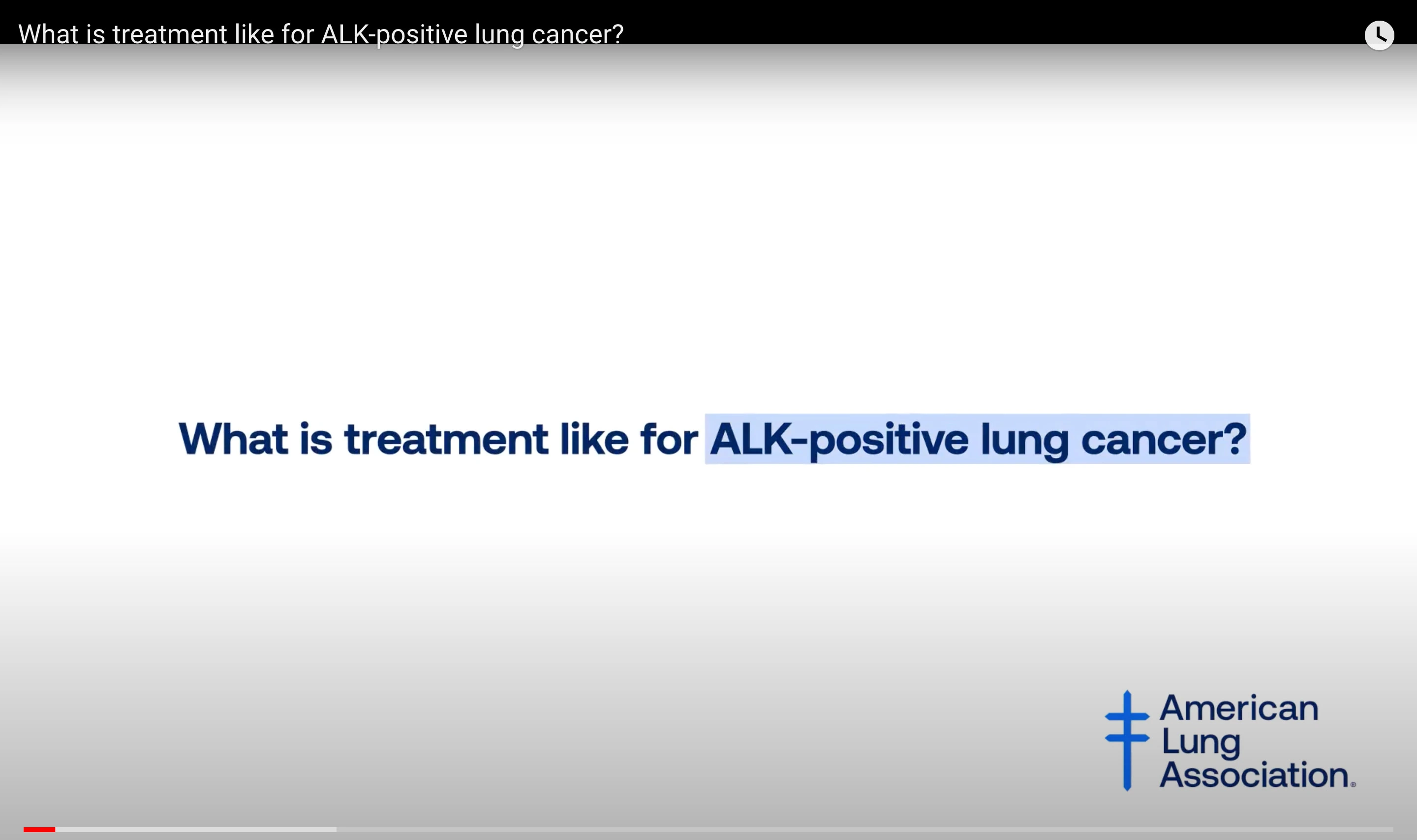 What is treatment like for ALK-positive lung cancer?

What is treatment like for ALK-positive lung cancer?

American Lung Association.